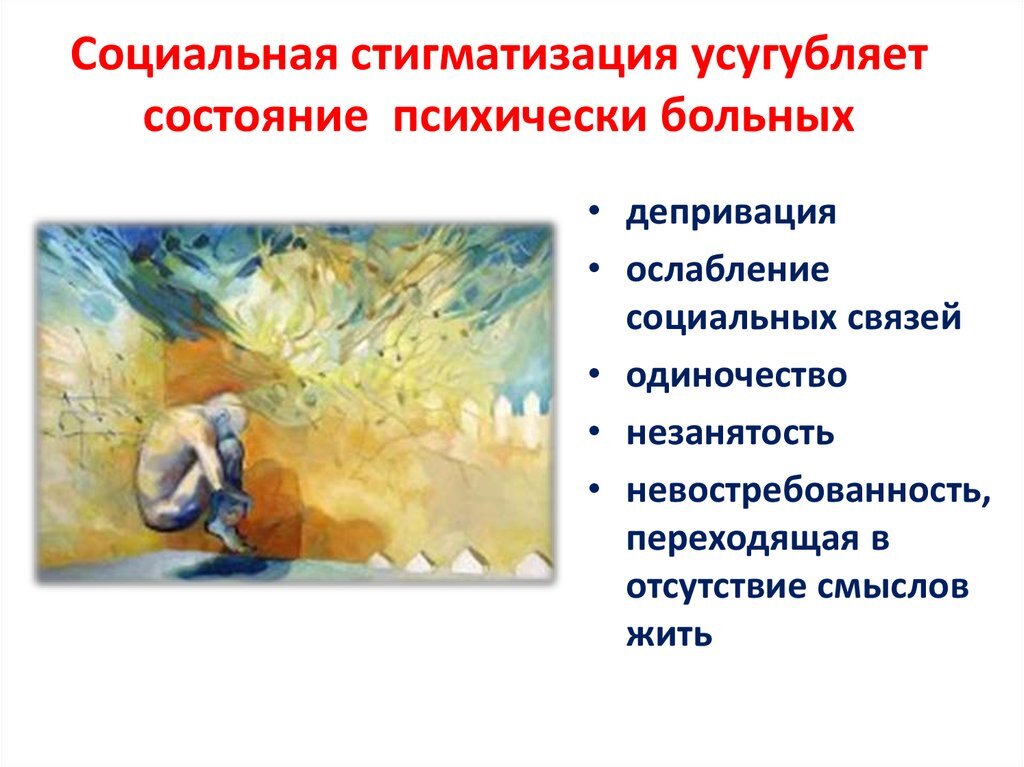 Социальная стигматизация усугубляет состояние психически больных

• депривация
• ослабление социальных связей
• одиночество
• незанятость
• невостребованность, переходящая в отсутствие смыслов жить